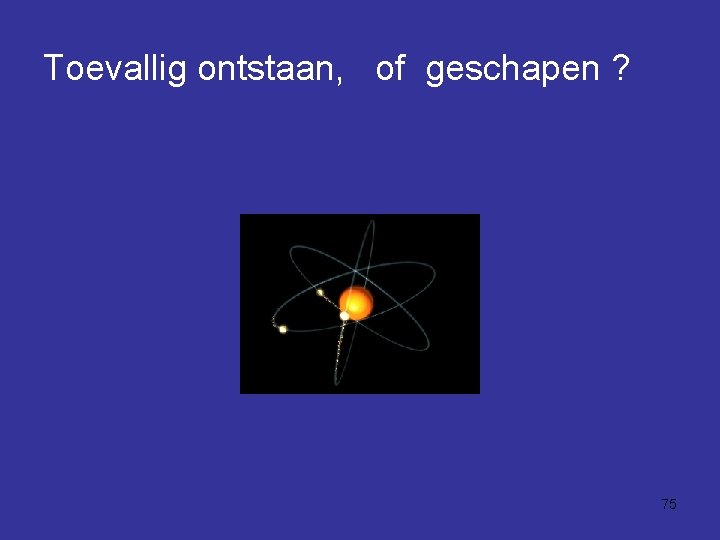 Toevallig ontstaan,   of  geschapen ?

75